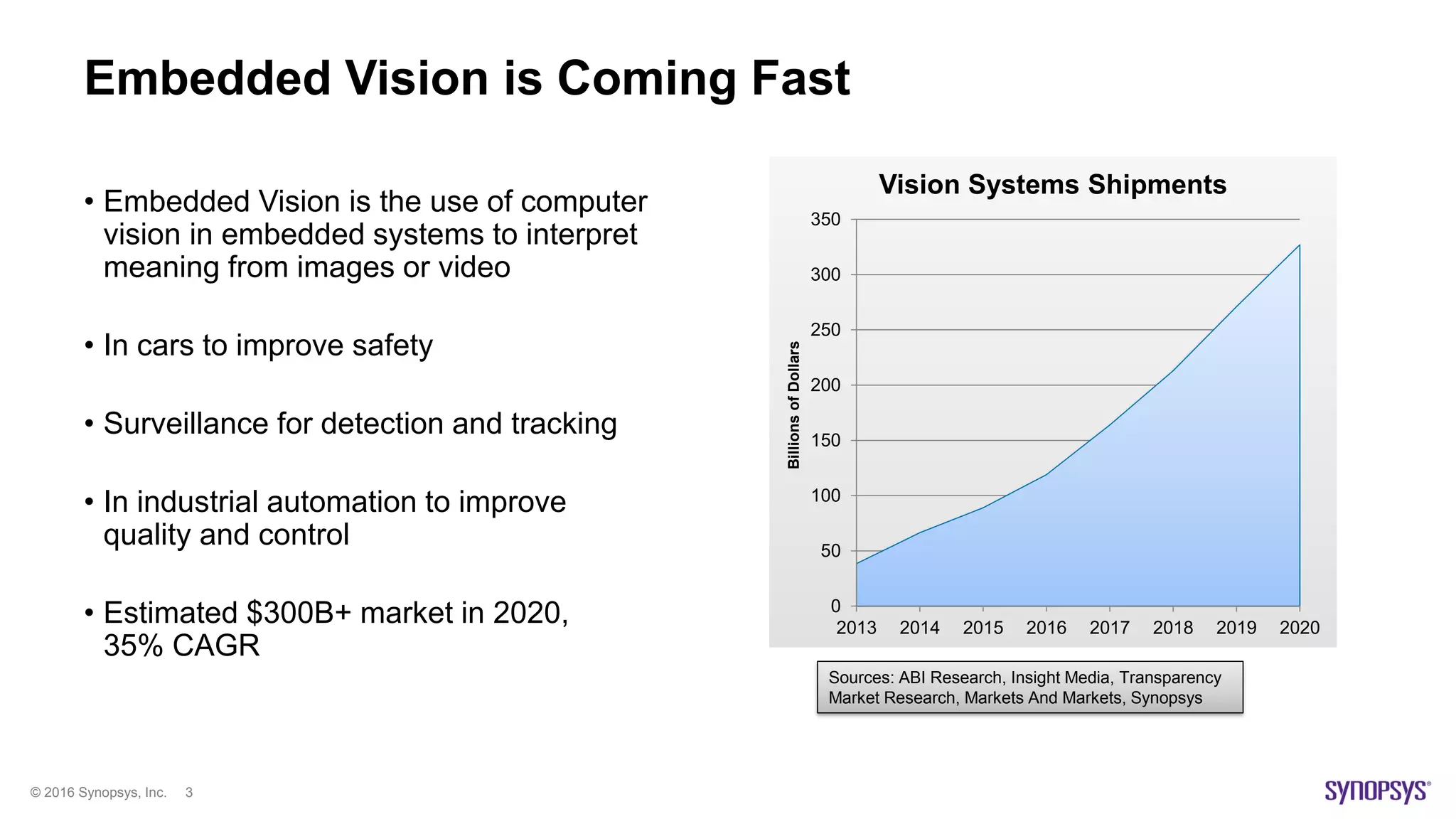 Embedded Vision is Coming Fast

• Embedded Vision is the use of computer vision in embedded systems to interpret meaning from images or video

• In cars to improve safety

• Surveillance for detection and tracking

• In industrial automation to improve quality and control

• Estimated \$300B+ market in 2020, 35% CAGR

Vision Systems Shipments

Billions of Dollars

350
300
250
200
150
100
50
0

2013 2014 2015 2016 2017 2018 2019 2020

Sources: ABI Research, Insight Media, Transparency Market Research, Markets And Markets, Synopsys

© 2016 Synopsys, Inc. 3

SYNOPSYS®